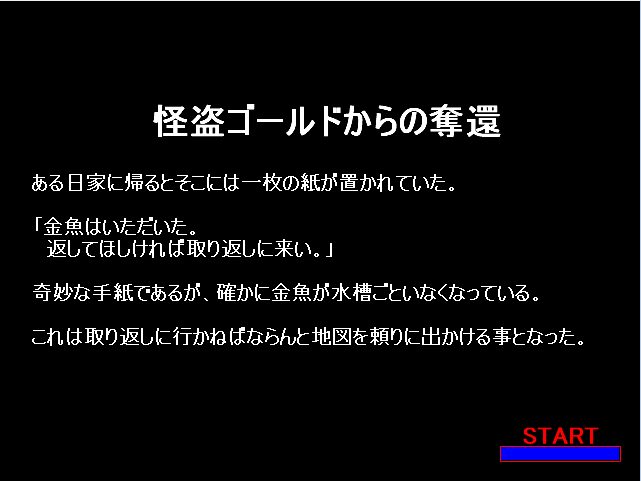 怪盗ゴールドからの奪還

ある日家に帰るとそこには一枚の紙が置かれていた。

「金魚はいただいた。
返してほしければ取り返しに来い。」

奇妙な手紙であるが、確かに金魚が水槽ごといなくなっている。

これは取り返しに行かねばならんと地図を頼りに出かける事となった。

START